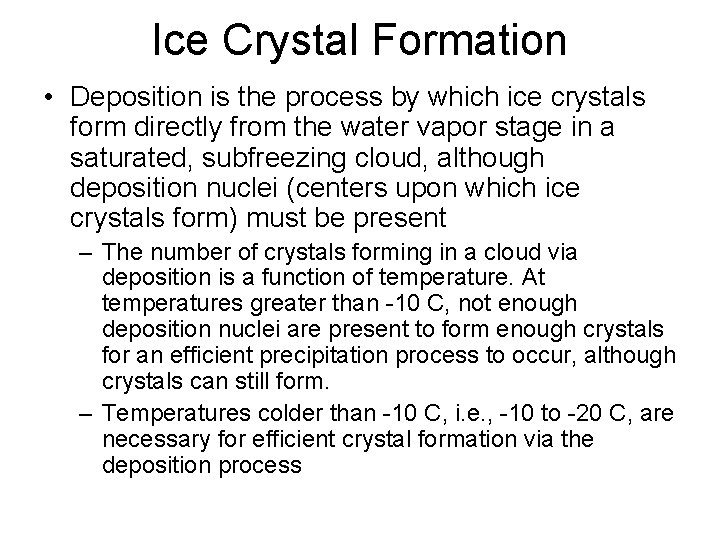 Ice Crystal Formation

• Deposition is the process by which ice crystals form directly from the water vapor stage in a saturated, subfreezing cloud, although deposition nuclei (centers upon which ice crystals form) must be present

– The number of crystals forming in a cloud via deposition is a function of temperature. At temperatures greater than -10 C, not enough deposition nuclei are present to form enough crystals for an efficient precipitation process to occur, although crystals can still form.

– Temperatures colder than -10 C, i.e., -10 to -20 C, are necessary for efficient crystal formation via the deposition process